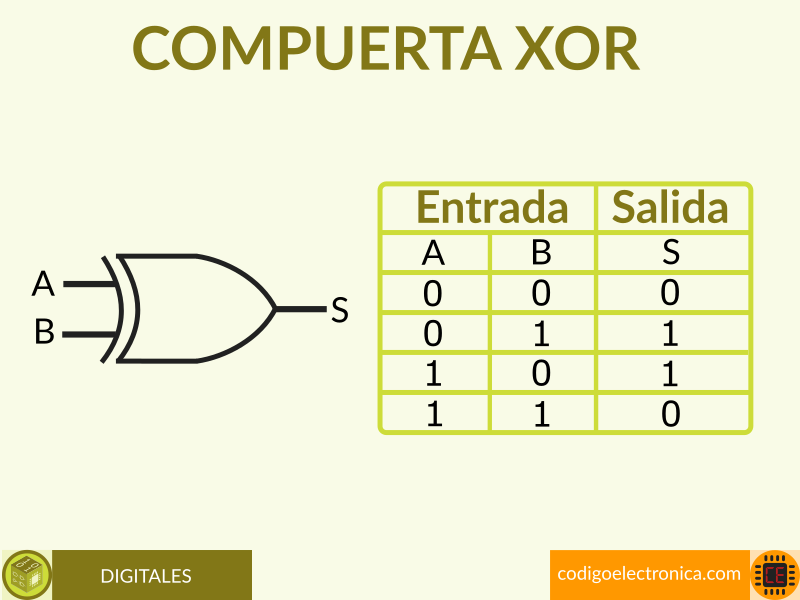 COMPUERTA XOR

A
B
S

| Entrada | | Salida |
|---|---|---|
| A | B | S |
| 0 | 0 | 0 |
| 0 | 1 | 1 |
| 1 | 0 | 1 |
| 1 | 1 | 0 |

DIGITALES

codigoelectronica.com

CE